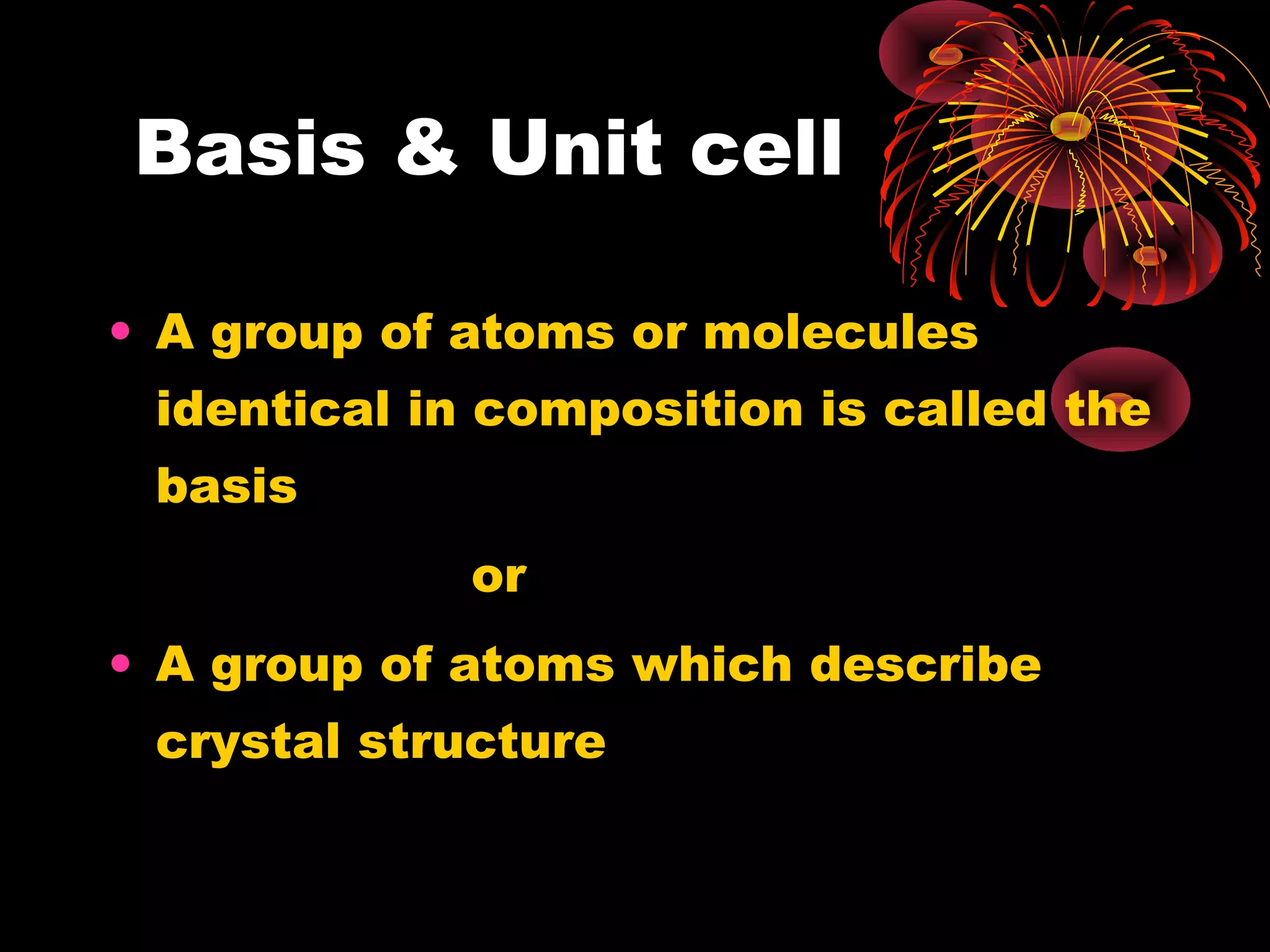 Basis & Unit cell

• A group of atoms or molecules identical in composition is called the basis

or

• A group of atoms which describe crystal structure